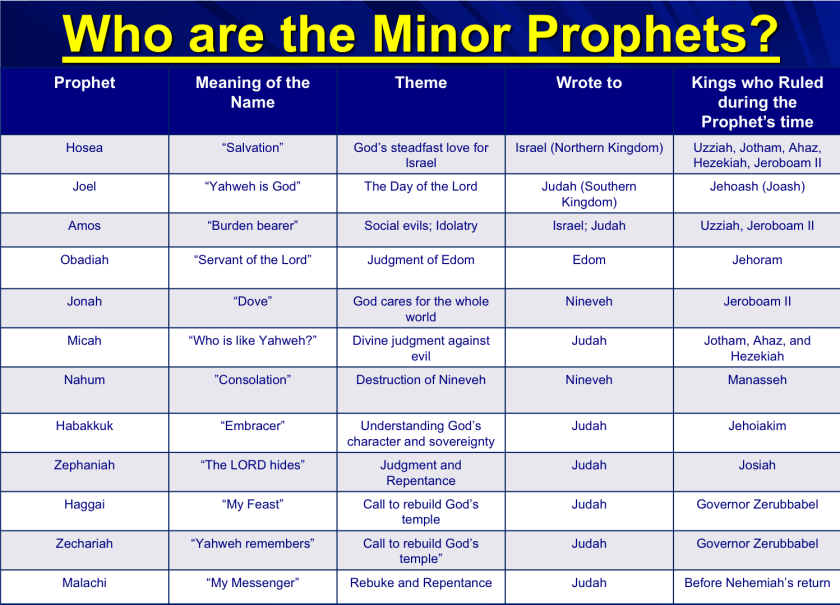 Who are the Minor Prophets?

| Prophet | Meaning of the Name | Theme | Wrote to | Kings who Ruled during the Prophet's time |
|---|---|---|---|---|
| Hosea | "Salvation" | God's steadfast love for Israel | Israel (Northern Kingdom) | Uzziah, Jotham, Ahaz, Hezekiah, Jeroboam II |
| Joel | "Yahweh is God" | The Day of the Lord | Judah (Southern Kingdom) | Jehoash (Joash) |
| Amos | "Burden bearer" | Social evils; Idolatry | Israel; Judah | Uzziah, Jeroboam II |
| Obadiah | "Servant of the Lord" | Judgment of Edom | Edom | Jehoram |
| Jonah | "Dove" | God cares for the whole world | Nineveh | Jeroboam II |
| Micah | "Who is like Yahweh?" | Divine judgment against evil | Judah | Jotham, Ahaz, and Hezekiah |
| Nahum | "Consolation" | Destruction of Nineveh | Nineveh | Manasseh |
| Habakkuk | "Embracer" | Understanding God's character and sovereignty | Judah | Jehoiakim |
| Zephaniah | "The LORD hides" | Judgment and Repentance | Judah | Josiah |
| Haggai | "My Feast" | Call to rebuild God's temple | Judah | Governor Zerubbabel |
| Zechariah | "Yahweh remembers" | Call to rebuild God's temple" | Judah | Governor Zerubbabel |
| Malachi | "My Messenger" | Rebuke and Repentance | Judah | Before Nehemiah's return |